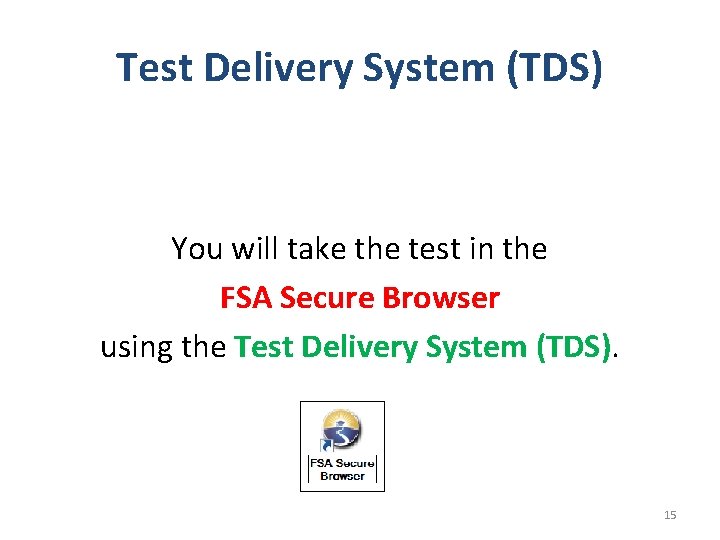 Test Delivery System (TDS)

You will take the test in the
FSA Secure Browser
using the Test Delivery System (TDS).

FSA Secure Browser

15